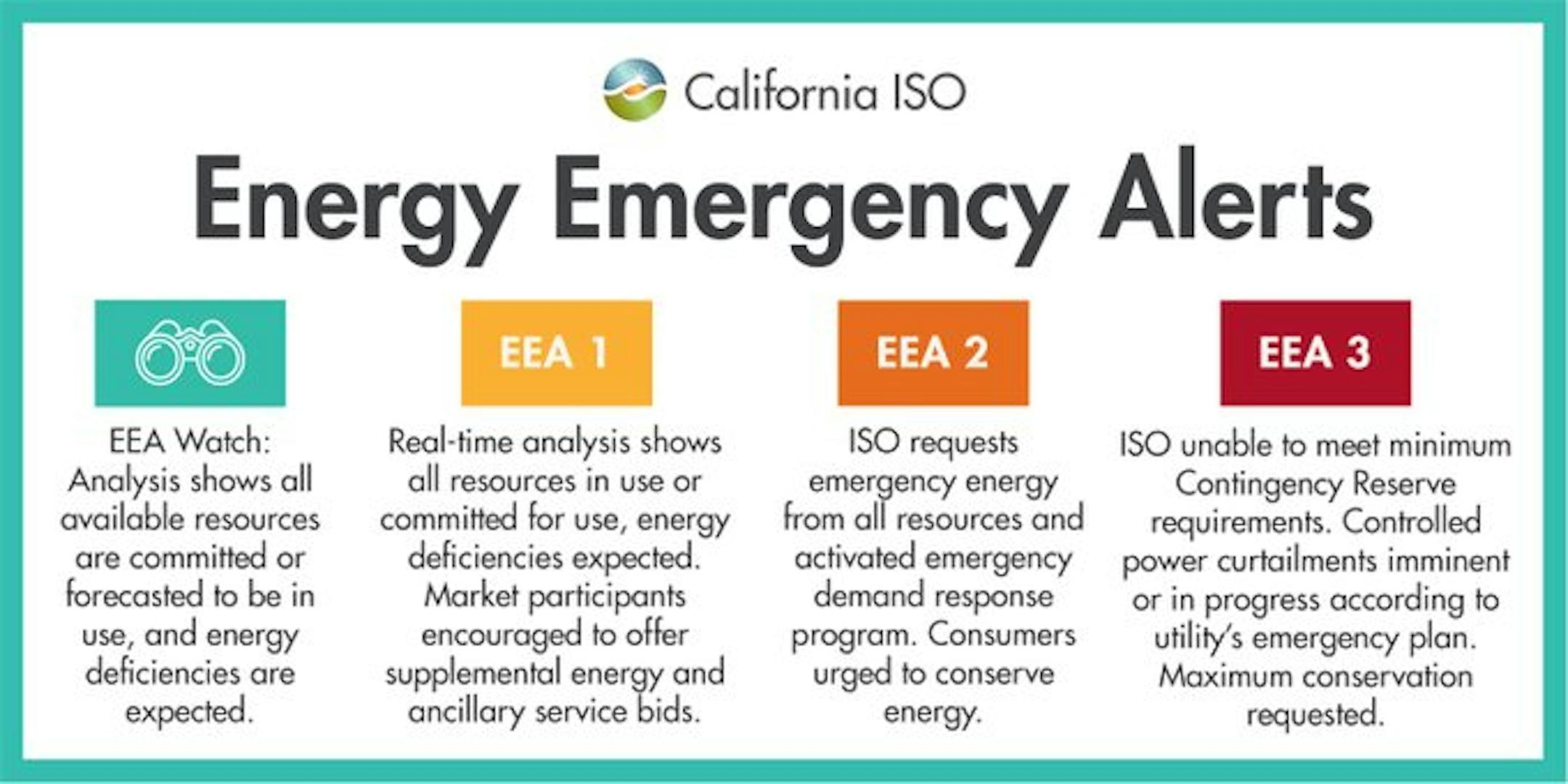 California ISO

Energy Emergency Alerts

EEA Watch: Analysis shows all available resources are committed or forecasted to be in use, and energy deficiencies are expected.

EEA 1

Real-time analysis shows all resources in use or committed for use, energy deficiencies expected. Market participants encouraged to offer supplemental energy and ancillary service bids.

EEA 2

ISO requests emergency energy from all resources and activated emergency demand response program. Consumers urged to conserve energy.

EEA 3

ISO unable to meet minimum Contingency Reserve requirements. Controlled power curtailments imminent or in progress according to utility's emergency plan. Maximum conservation requested.